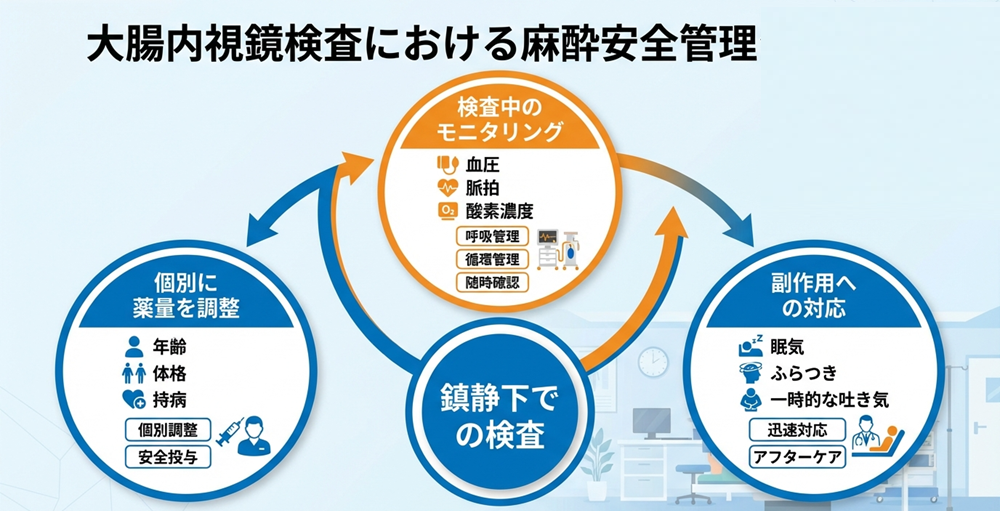 大腸内視鏡検査における麻酔安全管理

検査中のモニタリング

血圧
脈拍
$O_2$ 酸素濃度

呼吸管理
循環管理
随時確認

個別に薬量を調整

年齢
体格
持病

個別調整
安全投与

鎮静下での検査

副作用への対応

眠気
ふらつき
一時的な吐き気

迅速対応
アフターケア